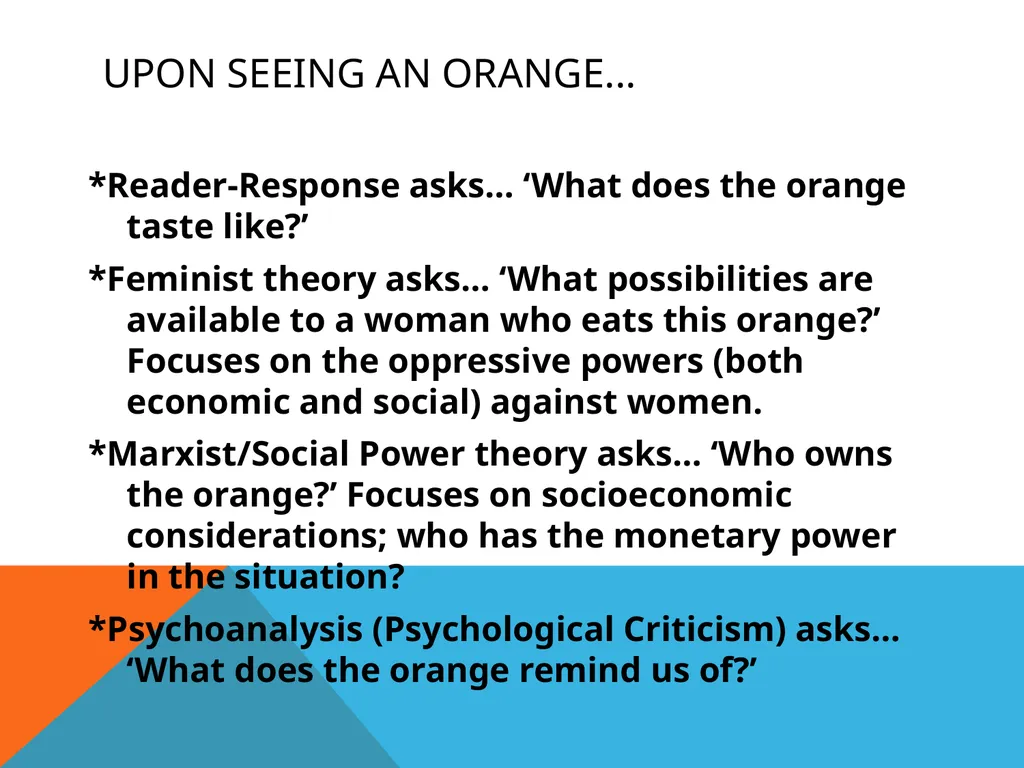 UPON SEEING AN ORANGE…

*Reader-Response asks… ‘What does the orange taste like?’

*Feminist theory asks… ‘What possibilities are available to a woman who eats this orange?’ Focuses on the oppressive powers (both economic and social) against women.

*Marxist/Social Power theory asks… ‘Who owns the orange?’ Focuses on socioeconomic considerations; who has the monetary power in the situation?

*Psychoanalysis (Psychological Criticism) asks… ‘What does the orange remind us of?’